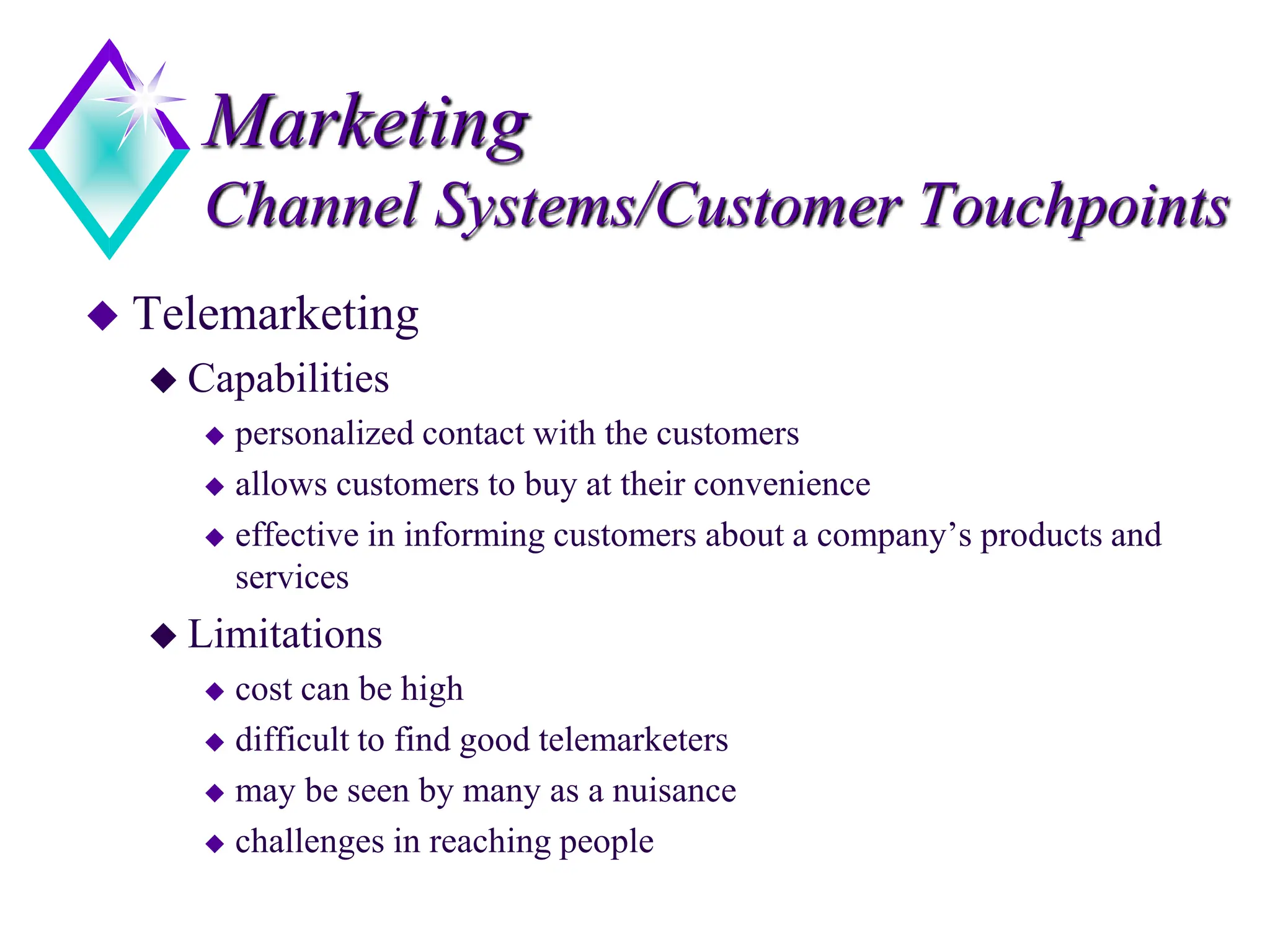 Marketing
Channel Systems/Customer Touchpoints

◆ Telemarketing
◆ Capabilities
◆ personalized contact with the customers
◆ allows customers to buy at their convenience
◆ effective in informing customers about a company's products and services
◆ Limitations
◆ cost can be high
◆ difficult to find good telemarketers
◆ may be seen by many as a nuisance
◆ challenges in reaching people